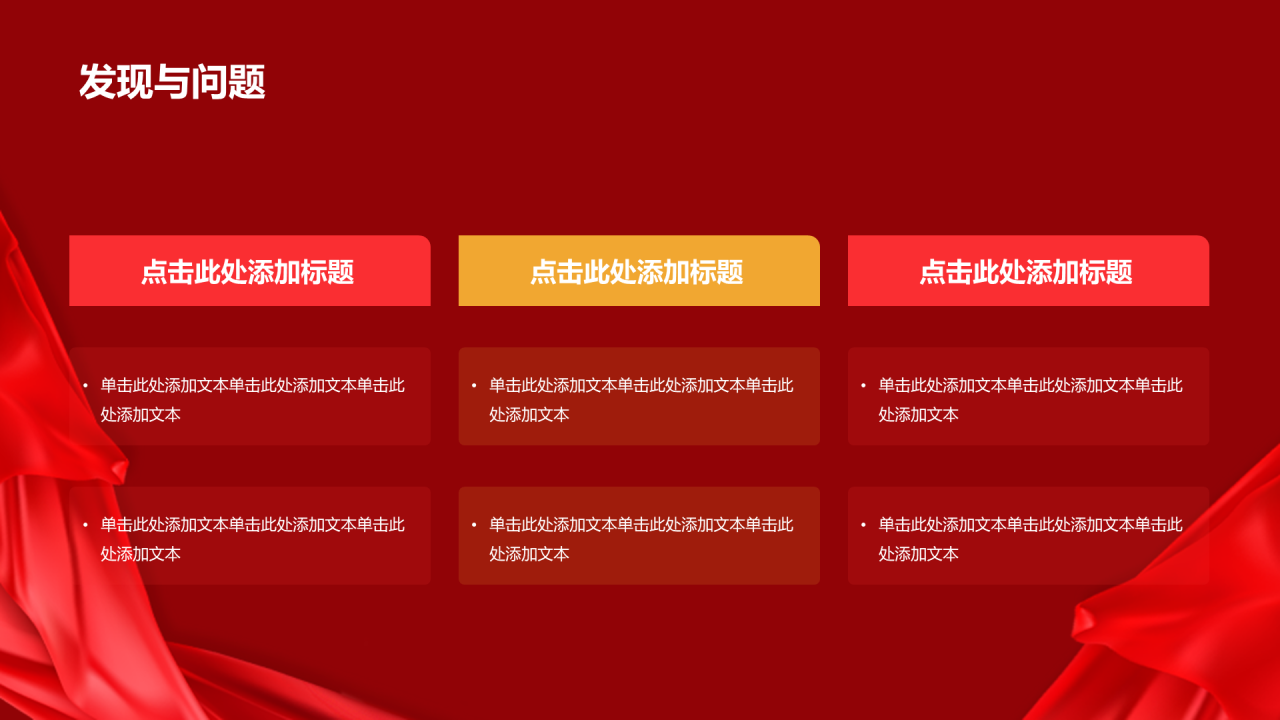 发现与问题

点击此处添加标题

• 单击此处添加文本单击此处添加文本单击此处添加文本

• 单击此处添加文本单击此处添加文本单击此处添加文本

点击此处添加标题

• 单击此处添加文本单击此处添加文本单击此处添加文本

• 单击此处添加文本单击此处添加文本单击此处添加文本

点击此处添加标题

• 单击此处添加文本单击此处添加文本单击此处添加文本

• 单击此处添加文本单击此处添加文本单击此处添加文本